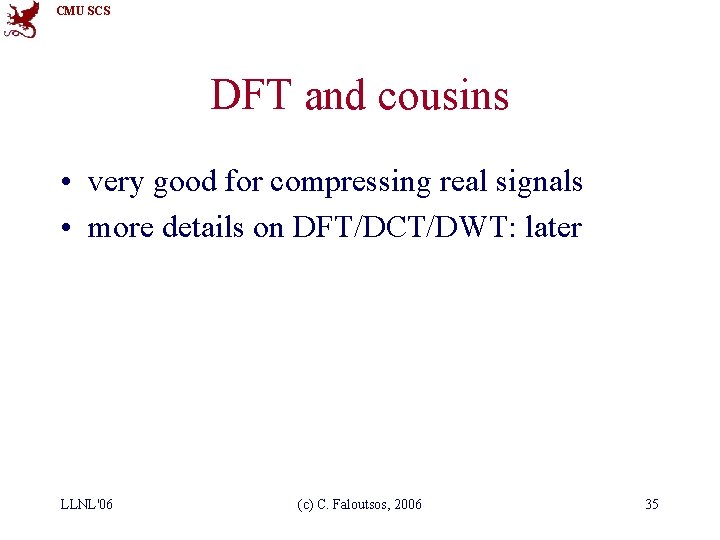 CMU SCS

DFT and cousins

• very good for compressing real signals
• more details on DFT/DCT/DWT: later

LLNL'06

(c) C. Faloutsos, 2006

35